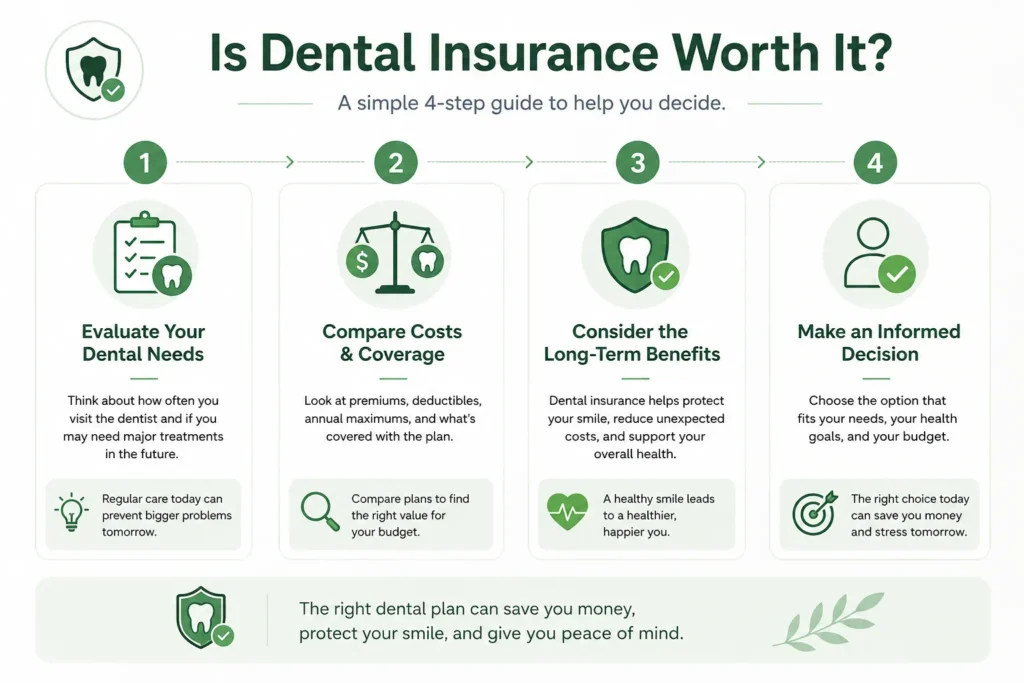 Is Dental Insurance Worth It?

A simple 4-step guide to help you decide.

1

Evaluate Your Dental Needs

Think about how often you visit the dentist and if you may need major treatments in the future.

Regular care today can prevent bigger problems tomorrow.

2

$

Compare Costs & Coverage

Look at premiums, deductibles, annual maximums, and what's covered with the plan.

Compare plans to find the right value for your budget.

3

Consider the Long-Term Benefits

Dental insurance helps protect your smile, reduce unexpected costs, and support your overall health.

A healthy smile leads to a healthier, happier you.

4

Make an Informed Decision

Choose the option that fits your needs, your health goals, and your budget.

The right choice today can save you money and stress tomorrow.

The right dental plan can save you money, protect your smile, and give you peace of mind.